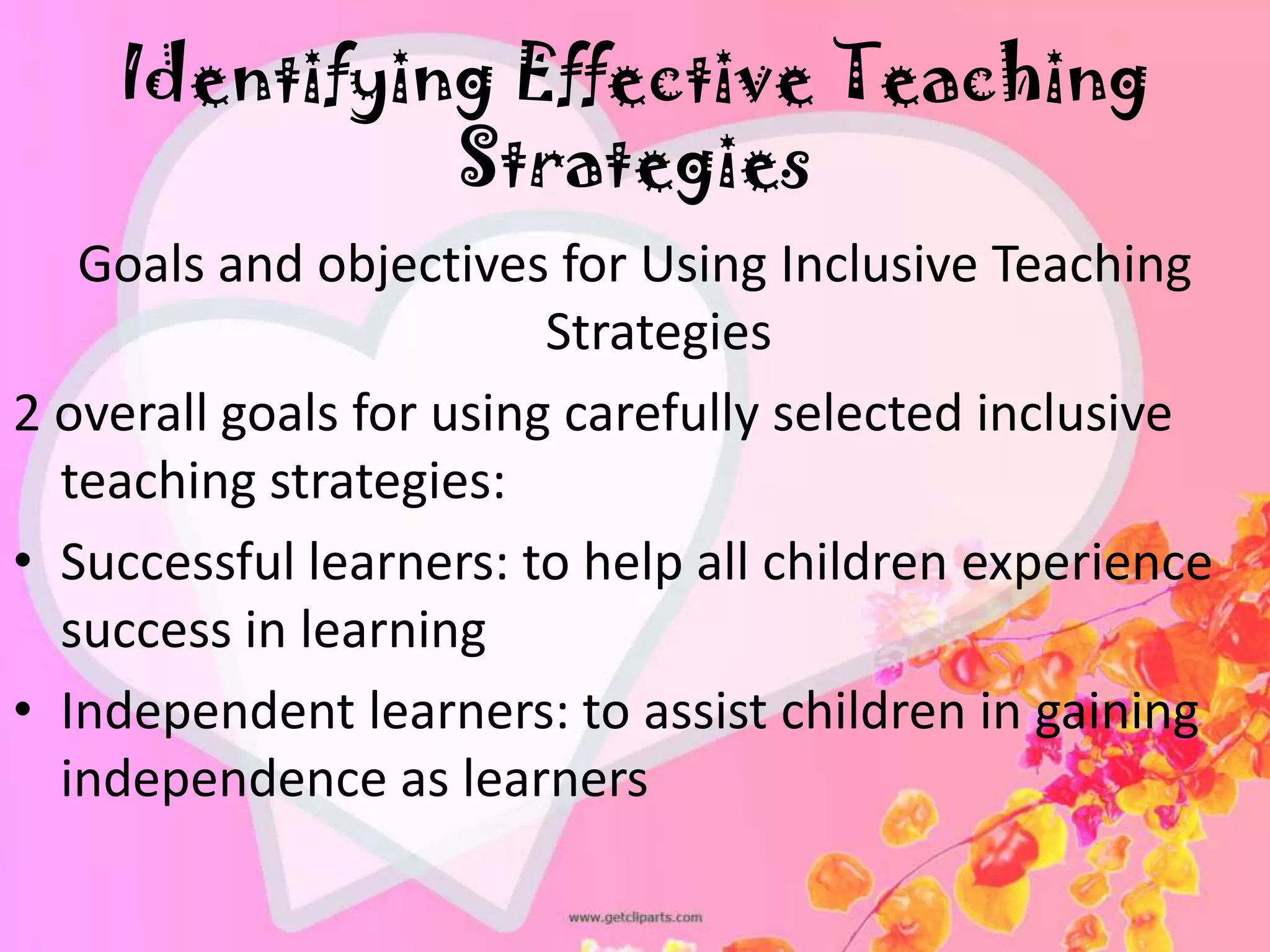 Identifying Effective Teaching Strategies

Goals and objectives for Using Inclusive Teaching Strategies

2 overall goals for using carefully selected inclusive teaching strategies:

• Successful learners: to help all children experience success in learning

• Independent learners: to assist children in gaining independence as learners

www.getcliparts.com